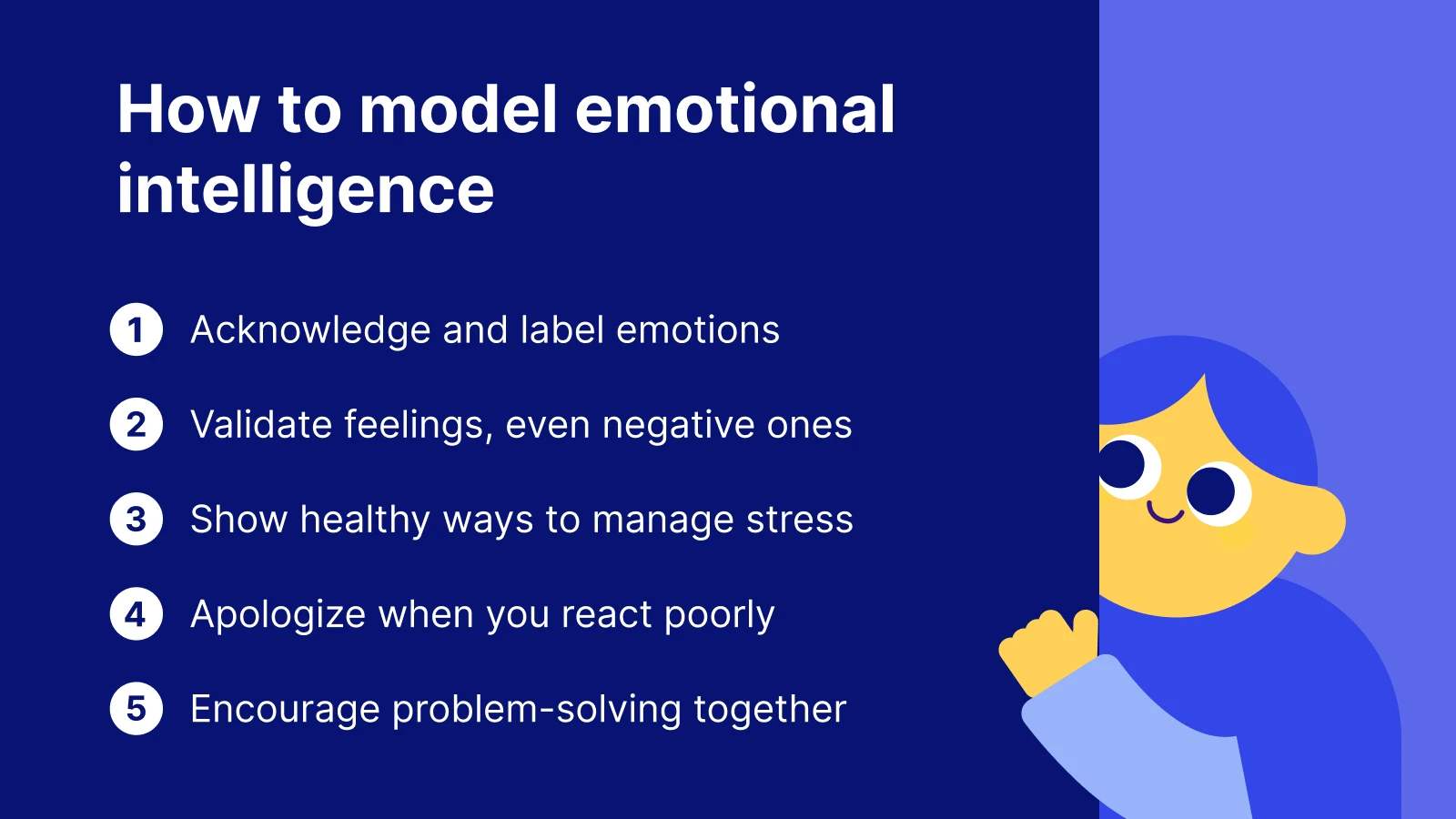 How to model emotional intelligence

1 Acknowledge and label emotions

2 Validate feelings, even negative ones

3 Show healthy ways to manage stress

4 Apologize when you react poorly

5 Encourage problem-solving together